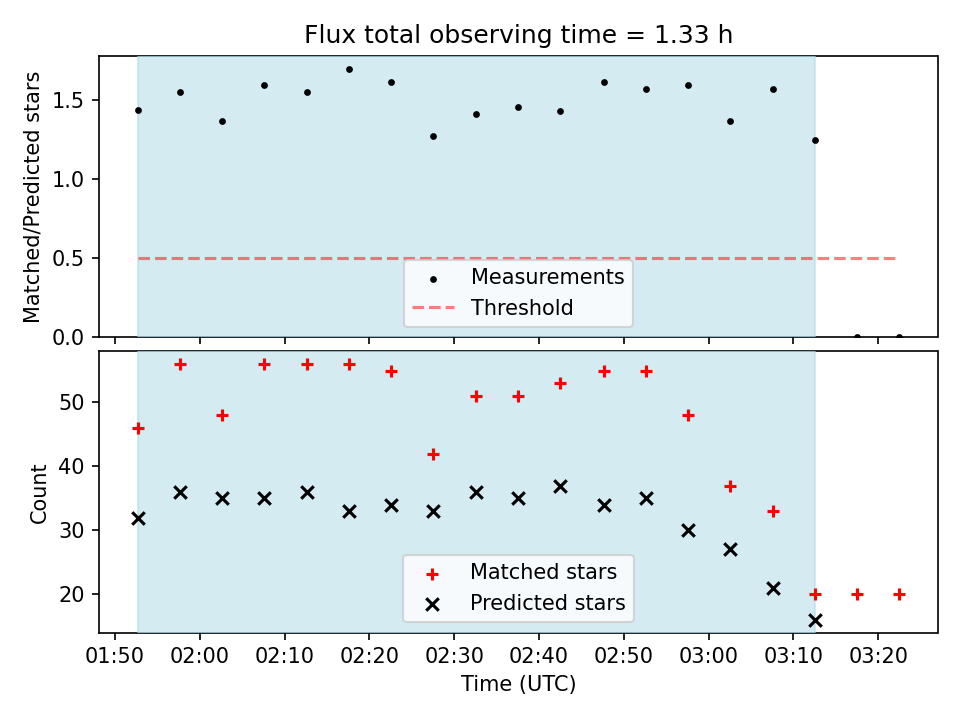 Flux total observing time = 1.33 h

Matched/Predicted stars

1.5
1.0
0.5
0.0

Measurements
Threshold

Count

50
40
30
20

Matched stars
Predicted stars

01:50 02:00 02:10 02:20 02:30 02:40 02:50 03:00 03:10 03:20

Time (UTC)